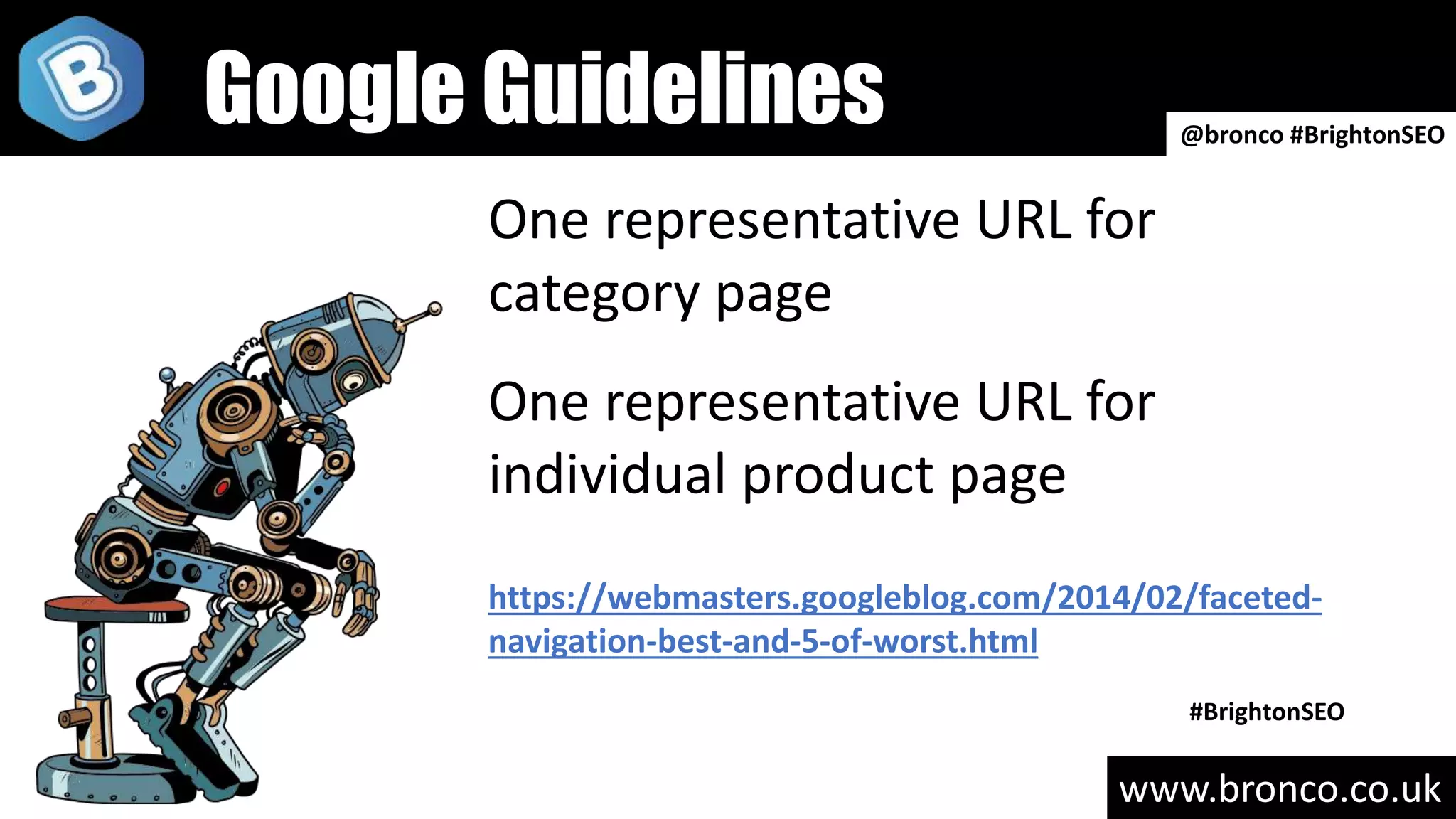 B

Google Guidelines

@bronco #BrightonSEO

One representative URL for category page

One representative URL for individual product page

https://webmasters.googleblog.com/2014/02/faceted-navigation-best-and-5-of-worst.html

#BrightonSEO

www.bronco.co.uk